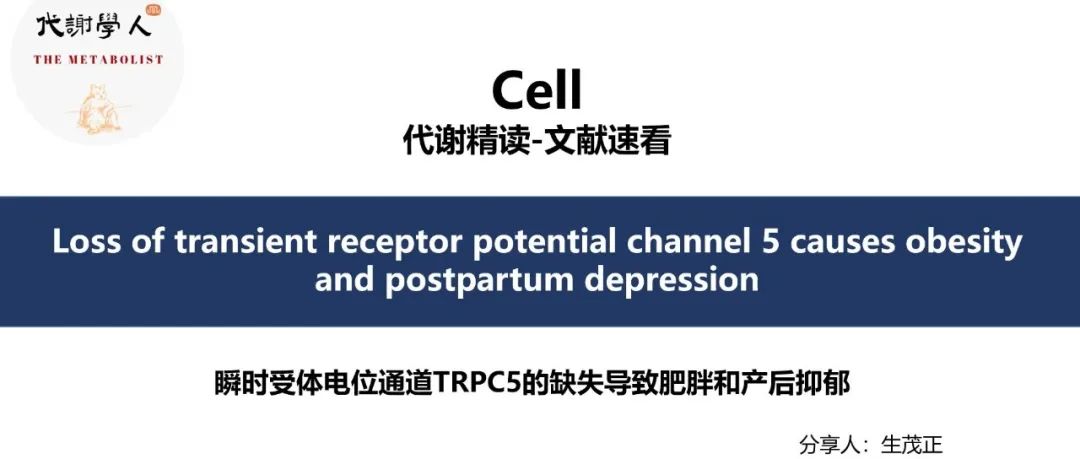 代謝學人
THE METABOLIST

Cell
代谢精读-文献速看

Loss of transient receptor potential channel 5 causes obesity and postpartum depression

瞬时受体电位通道TRPC5的缺失导致肥胖和产后抑郁

分享人：生茂正